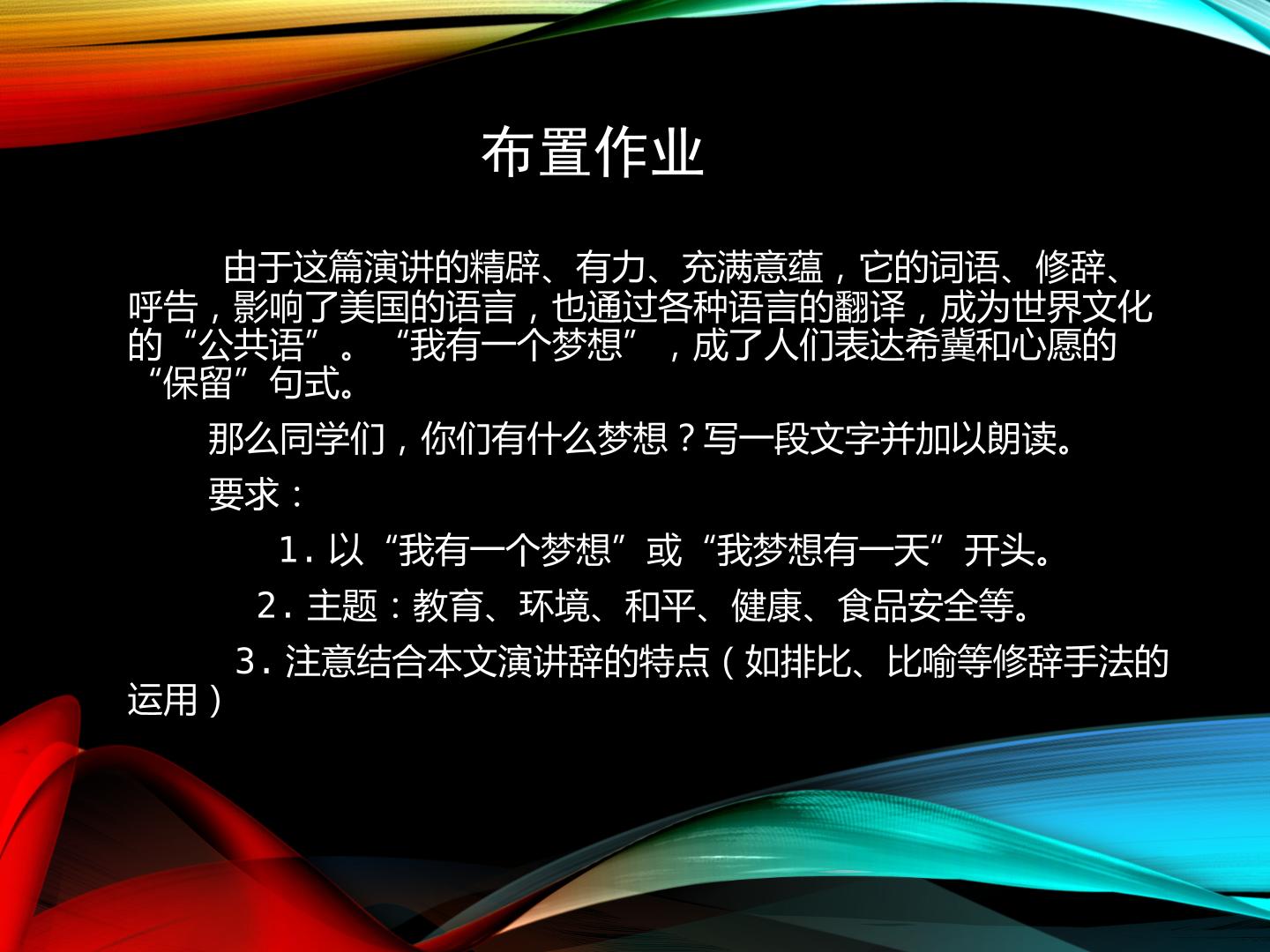 布置作业

由于这篇演讲的精辟、有力、充满意蕴，它的词语、修辞、呼告，影响了美国的语言，也通过各种语言的翻译，成为世界文化的“公共语”。“我有一个梦想”，成了人们表达希冀和心愿的“保留”句式。

那么同学们，你们有什么梦想？写一段文字并加以朗读。

要求：

1.以“我有一个梦想”或“我梦想有一天”开头。

2.主题：教育、环境、和平、健康、食品安全等。

3.注意结合本文演讲辞的特点（如排比、比喻等修辞手法的运用）